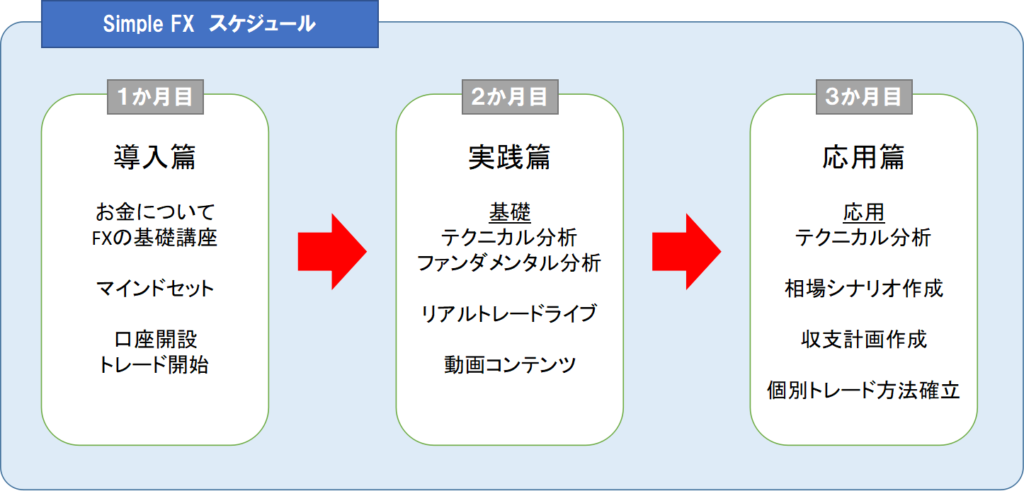 Simple FX スケジュール

1か月目

導入篇

お金について
FXの基礎講座

マインドセット

口座開設
トレード開始

2か月目

実践篇

基礎
テクニカル分析
ファンダメンタル分析

リアルトレードライブ

動画コンテンツ

3か月目

応用篇

応用
テクニカル分析

相場シナリオ作成

収支計画作成

個別トレード方法確立